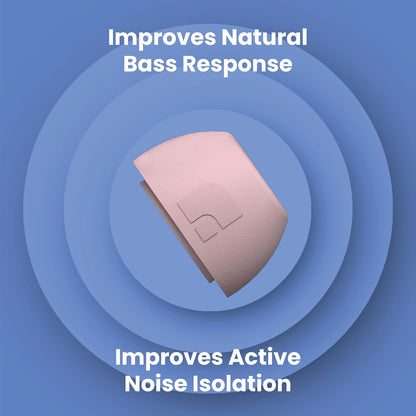 Improves Natural Bass Response

Improves Active Noise Isolation